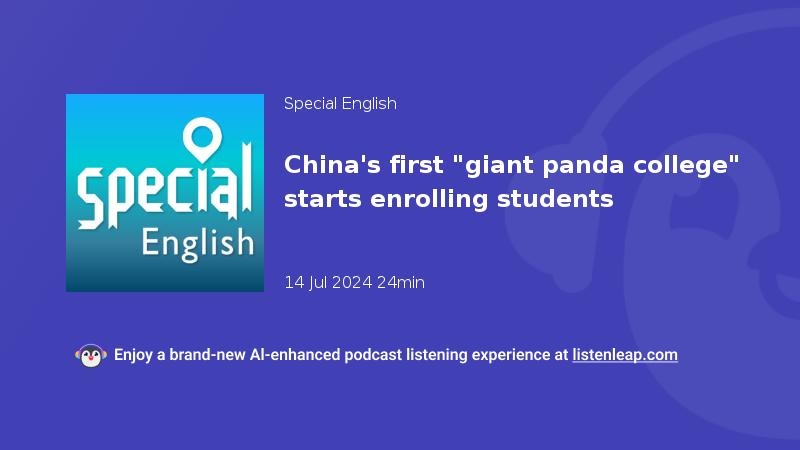 Special English

Special English

China's first "giant panda college" starts enrolling students

14 Jul 2024 24min

Enjoy a brand-new AI-enhanced podcast listening experience at listenleap.com